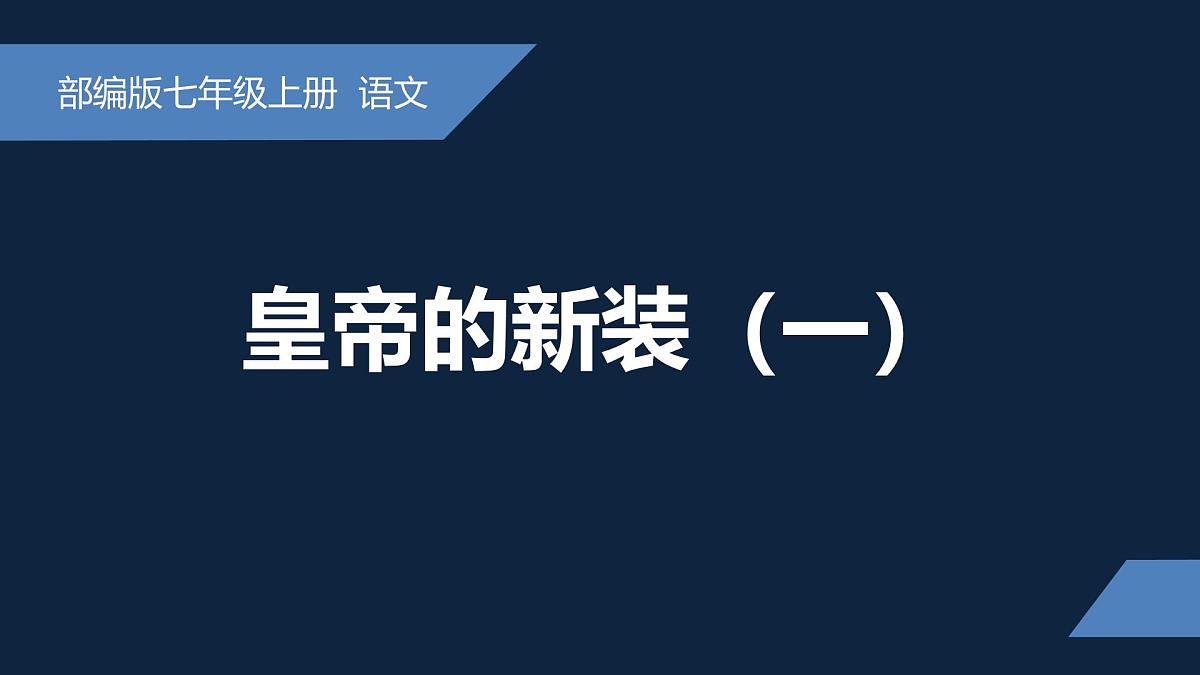 部编版七年级上册 语文

皇帝的新装（一）